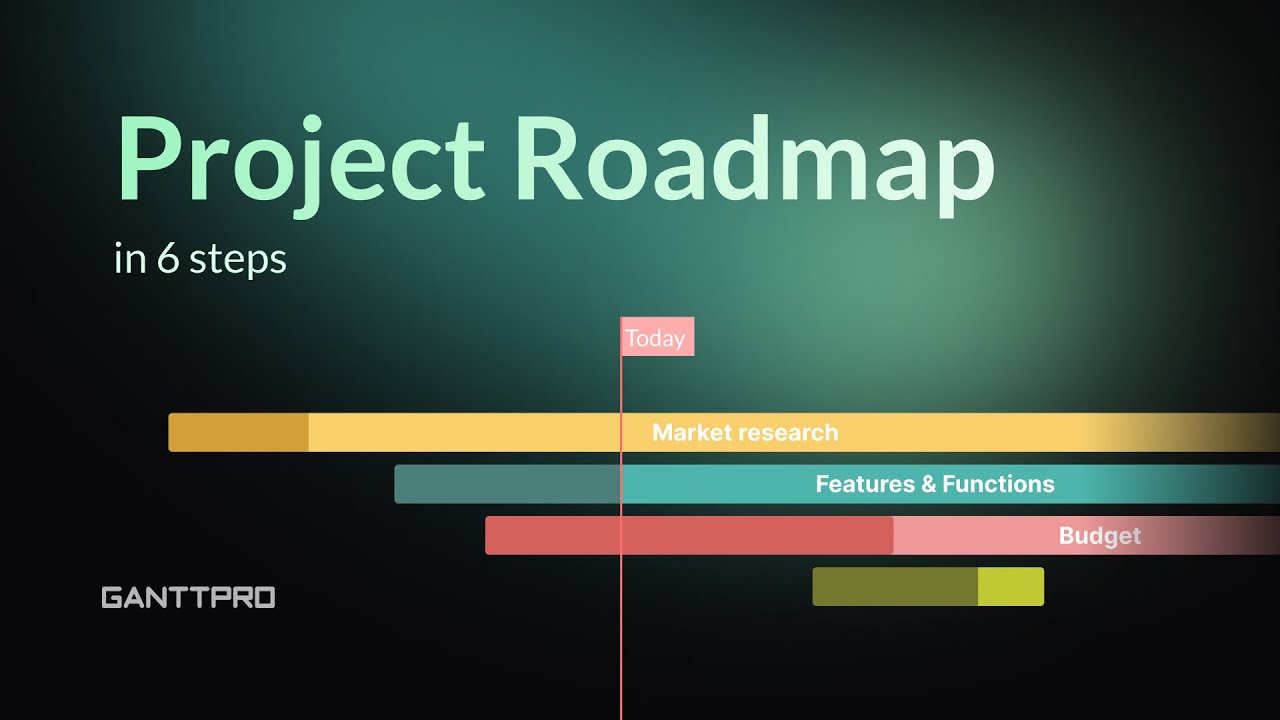 Project Roadmap
in 6 steps

Today

Market research

Features & Functions

Budget

GANTTPRO